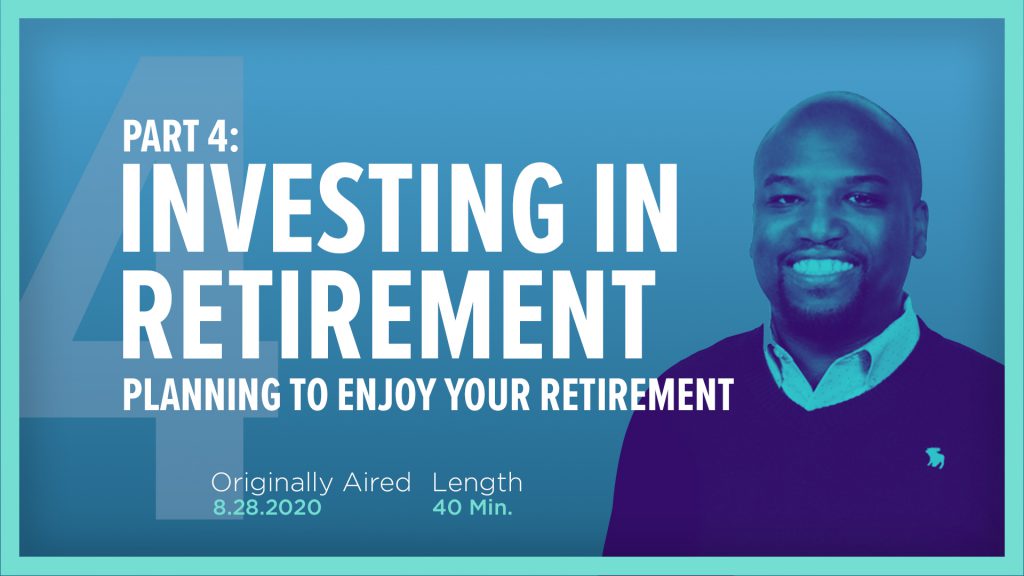 4

PART 4:
INVESTING IN RETIREMENT
PLANNING TO ENJOY YOUR RETIREMENT

Originally Aired
8.28.2020

Length
40 Min.